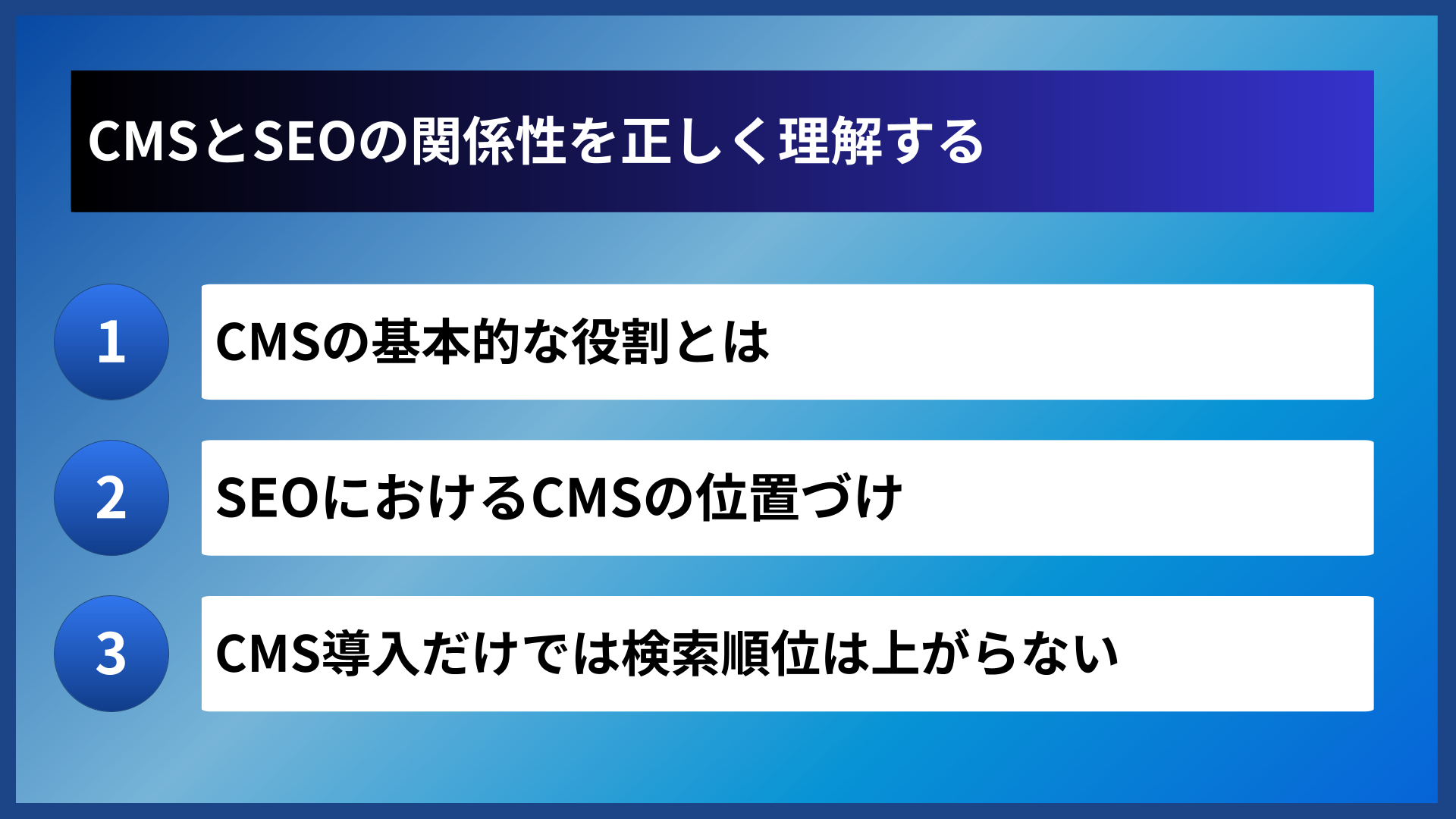 CMSとSEOの関係性を正しく理解する

1
CMSの基本的な役割とは

2
SEOにおけるCMSの位置づけ

3
CMS導入だけでは検索順位は上がらない